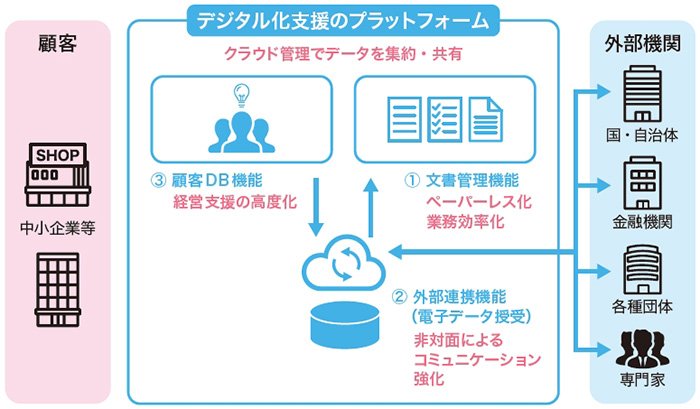 顧客

SHOP

中小企業等

デジタル化支援のプラットフォーム

クラウド管理でデータを集約・共有

③ 顧客DB機能
経営支援の高度化

① 文書管理機能
ペーパーレス化
業務効率化

② 外部連携機能
（電子データ授受）
非対面による
コミュニケーション
強化

外部機関

国・自治体

金融機関

各種団体

専門家